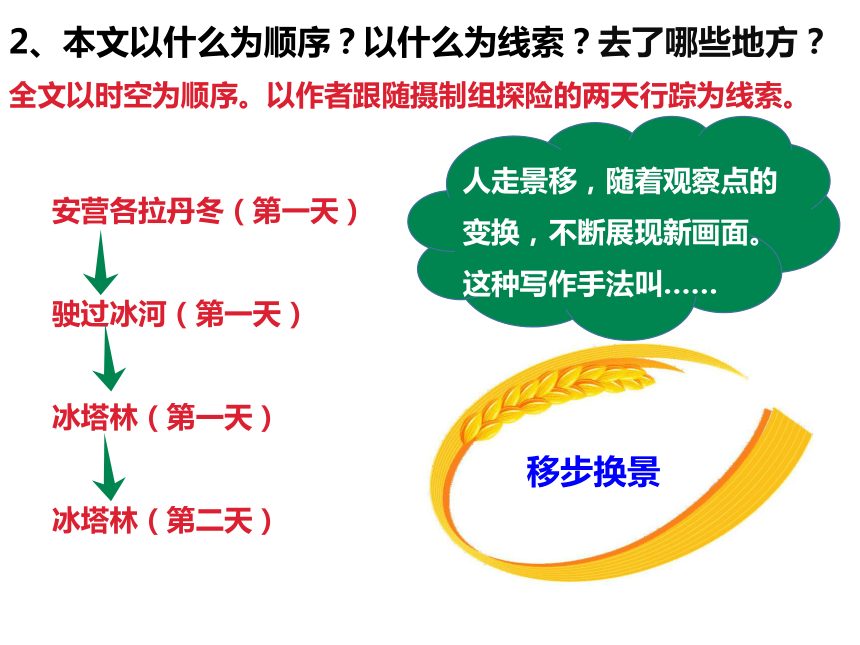 2、本文以什么为顺序？以什么为线索？去了哪些地方？

全文以时空为顺序。以作者跟随摄制组探险的两天行踪为线索。

安营各拉丹冬（第一天）

驶过冰河（第一天）

冰塔林（第一天）

冰塔林（第二天）

人走景移，随着观察点的变换，不断展现新画面。这种写作手法叫……

移步换景